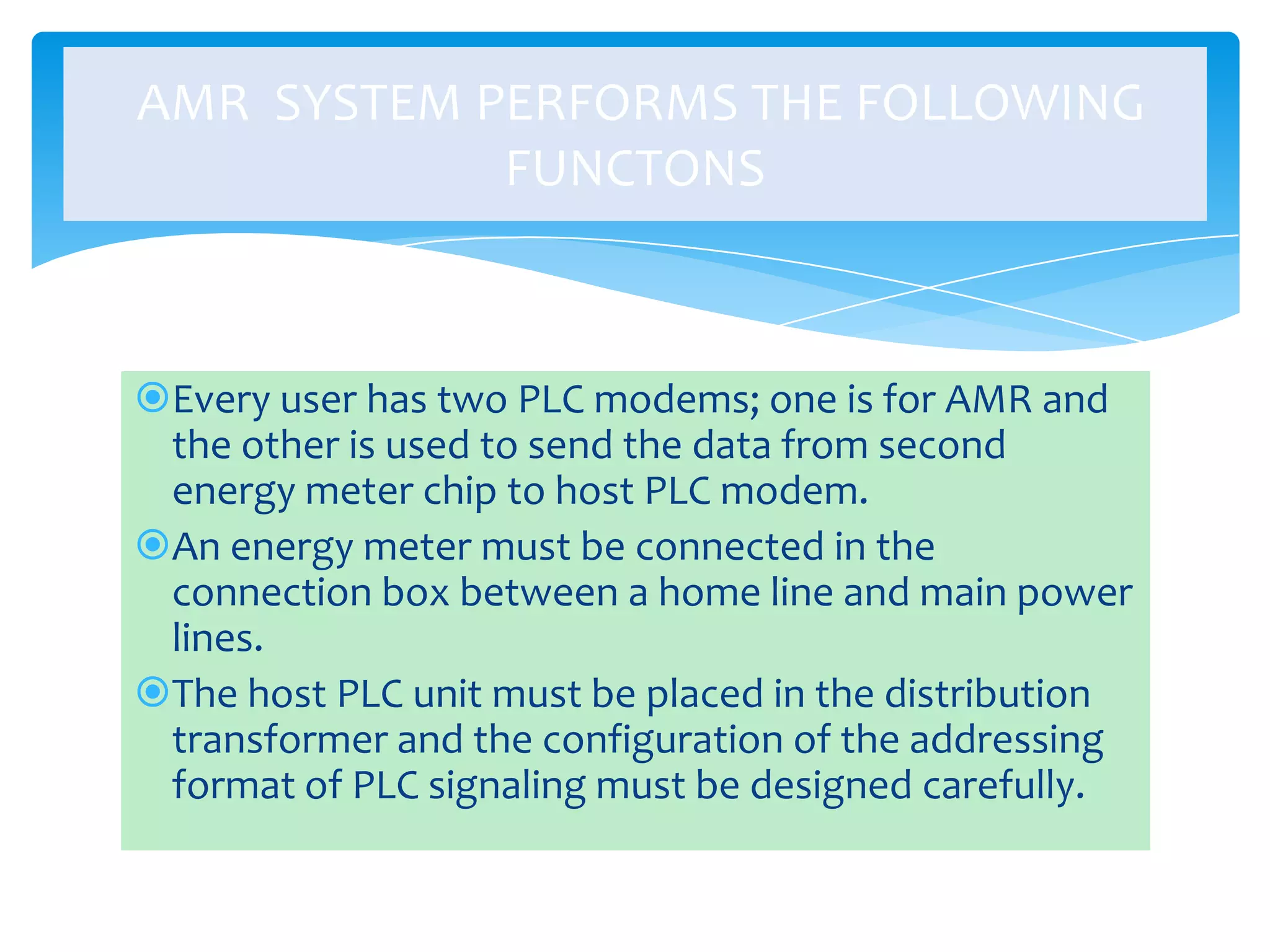 AMR  SYSTEM PERFORMS THE FOLLOWING FUNCTONS

Every user has two PLC modems; one is for AMR and the other is used to send the data from second energy meter chip to host PLC modem.

An energy meter must be connected in the connection box between a home line and main power lines.

The host PLC unit must be placed in the distribution transformer and the configuration of the addressing format of PLC signaling must be designed carefully.